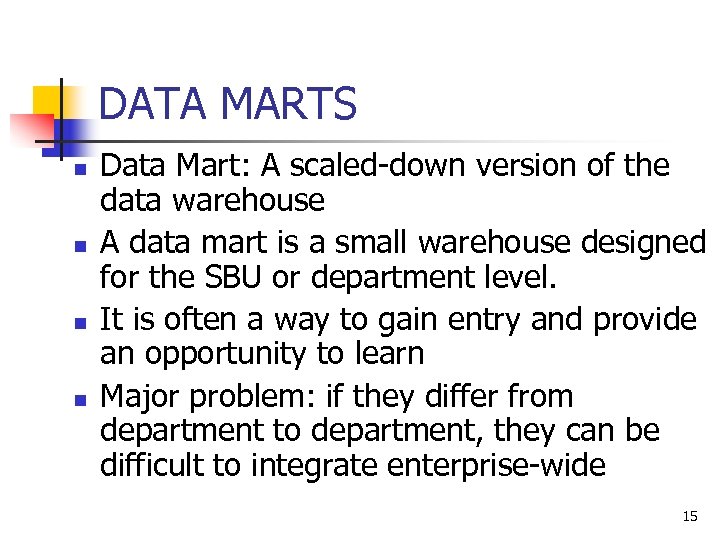 DATA MARTS

- Data Mart: A scaled-down version of the data warehouse
- A data mart is a small warehouse designed for the SBU or department level.
- It is often a way to gain entry and provide an opportunity to learn
- Major problem: if they differ from department to department, they can be difficult to integrate enterprise-wide

15